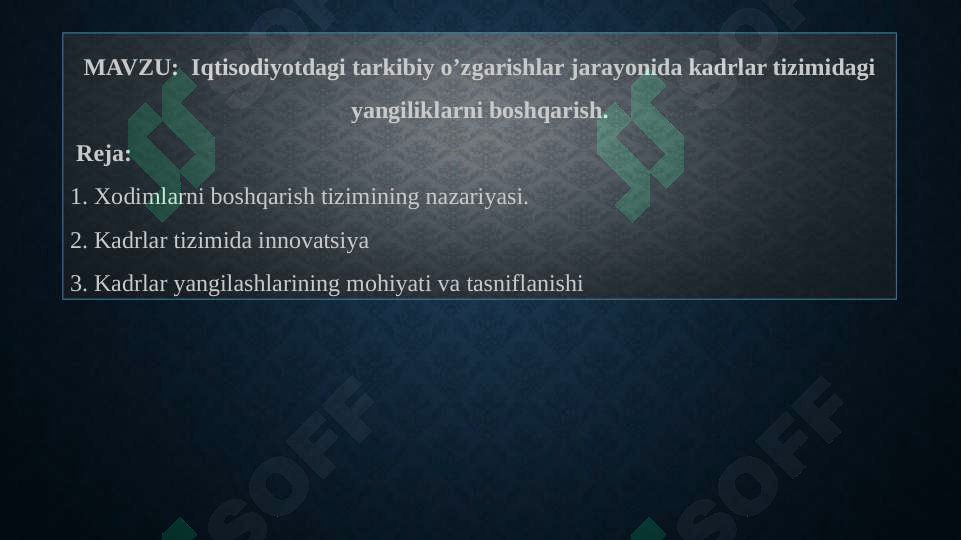 MAVZU: Iqtisodiyotdagi tarkibiy o’zgarishlar jarayonida kadrlar tizimidagi yangiliklarni boshqarish.

Reja:

1. Xodimlarni boshqarish tizimining nazariyasi.

2. Kadrlar tizimida innovatsiya

3. Kadrlar yangilashlarining mohiyati va tasniflanishi

SOFF SOFF SOFF SOFF